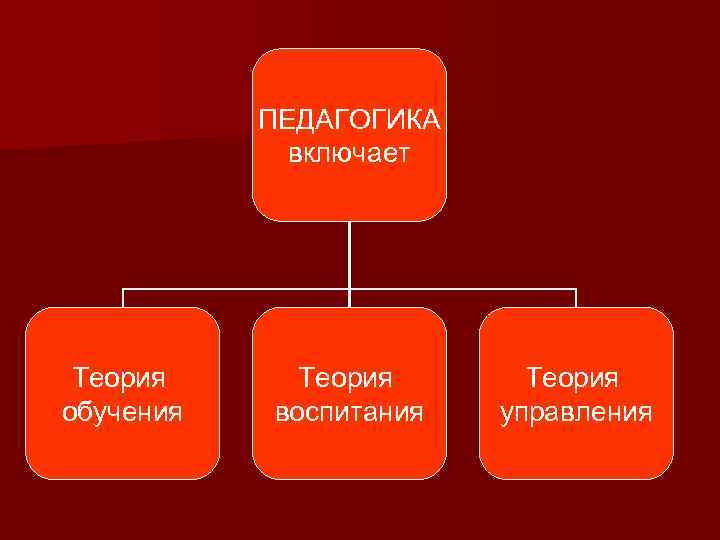 ПЕДАГОГИКА включает

Теория обучения

Теория воспитания

Теория управления